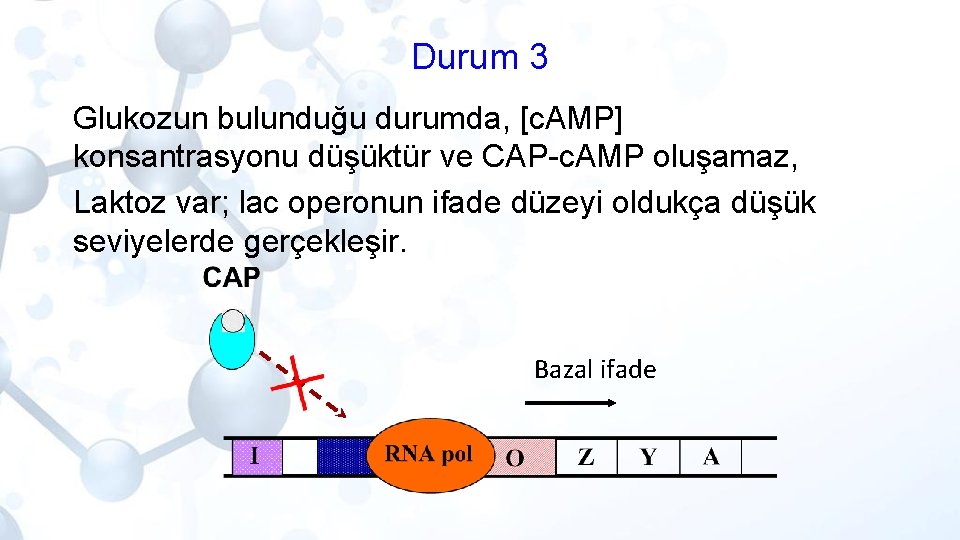 Durum 3

Glukozun bulunduğu durumda, [cAMP] konsantrasyonu düşüktür ve CAP-cAMP oluşamaz,

Laktoz var; lac operonun ifade düzeyi oldukça düşük seviyelerde gerçekleşir.

CAP

Bazal ifade

I

RNA pol

O

Z

Y

A